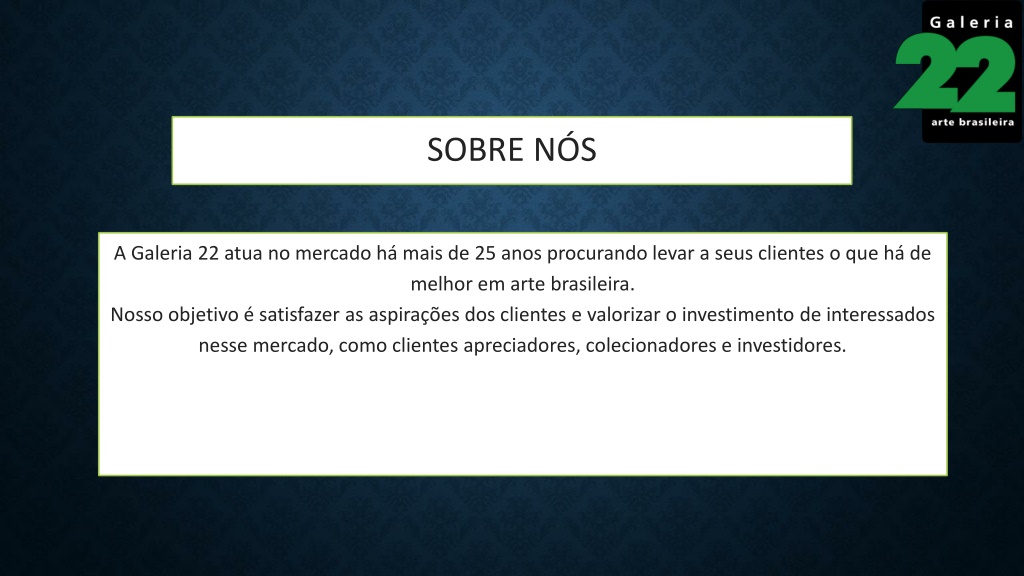 Galeria
22
arte brasileira

SOBRE NÓS

A Galeria 22 atua no mercado há mais de 25 anos procurando levar a seus clientes o que há de melhor em arte brasileira.
Nosso objetivo é satisfazer as aspirações dos clientes e valorizar o investimento de interessados nesse mercado, como clientes apreciadores, colecionadores e investidores.